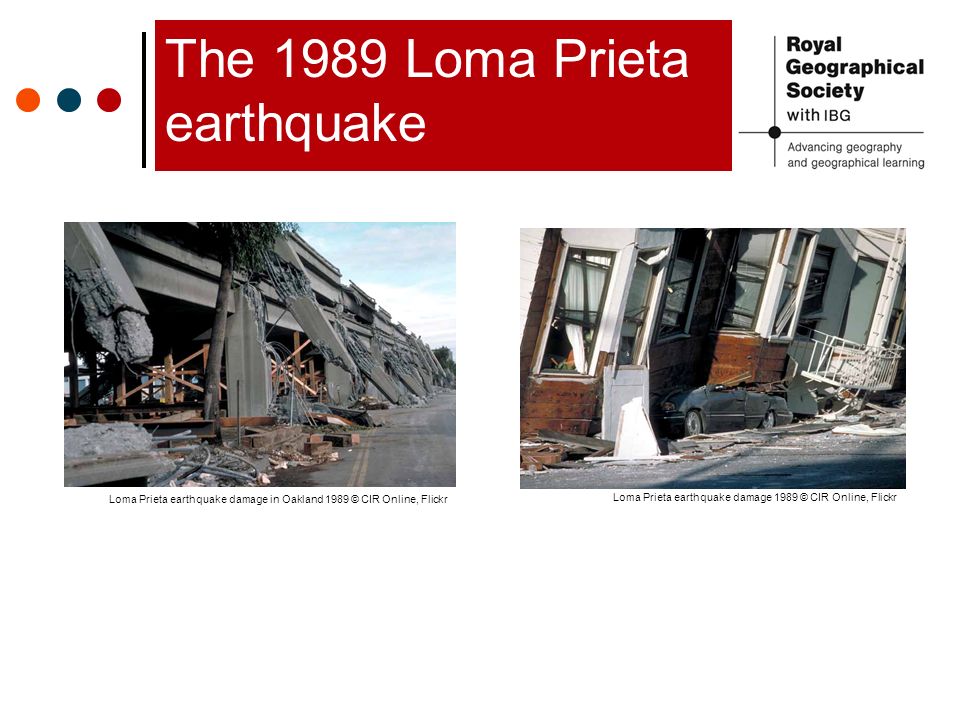 The 1989 Loma Prieta earthquake

Royal Geographical Society with IBG

Advancing geography and geographical learning

Loma Prieta earthquake damage in Oakland 1989 © CIR Online, Flickr

Loma Prieta earthquake damage 1989 © CIR Online, Flickr